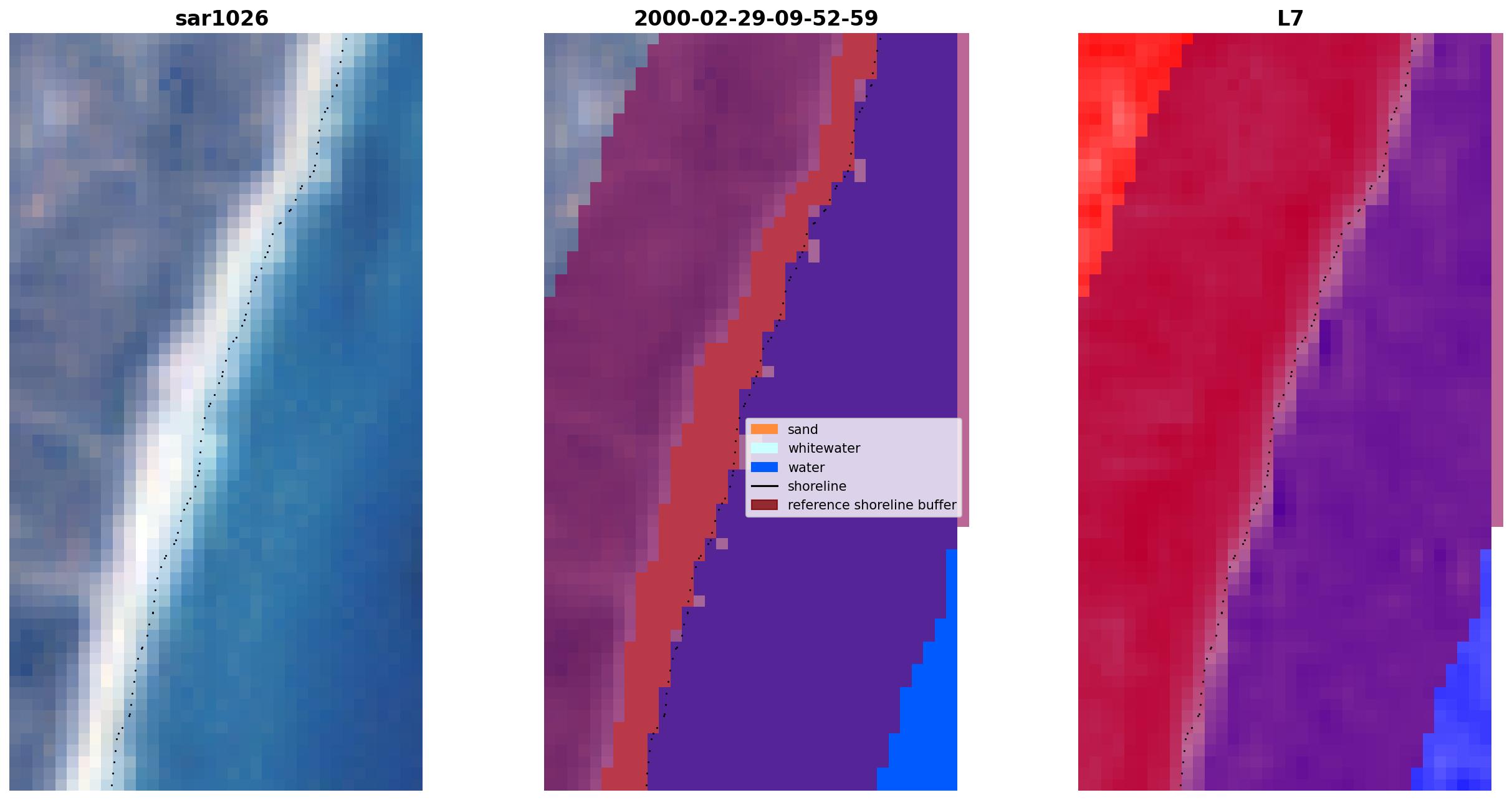 sar1026

2000-02-29-09-52-59

sand
whitewater
water
shoreline
reference shoreline buffer

L7